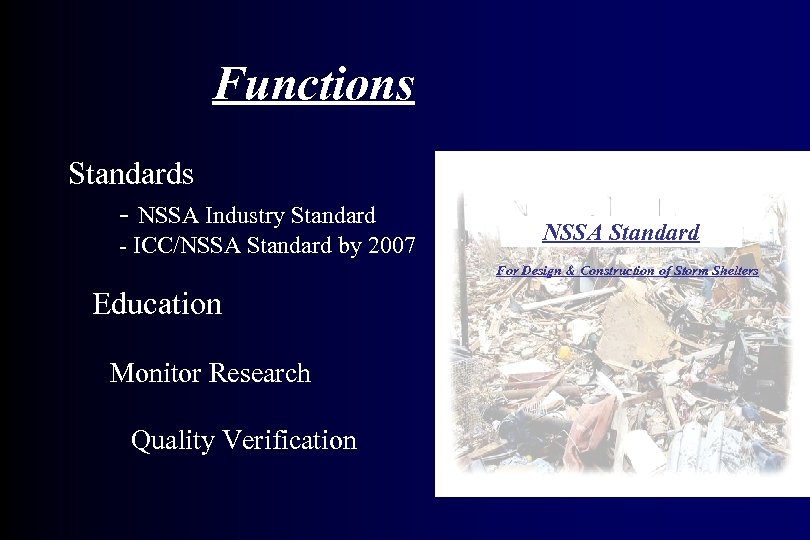 Functions

Standards

- NSSA Industry Standard
- ICC/NSSA Standard by 2007

Education

Monitor Research

Quality Verification

NSSA Standard

For Design & Construction of Storm Shelters